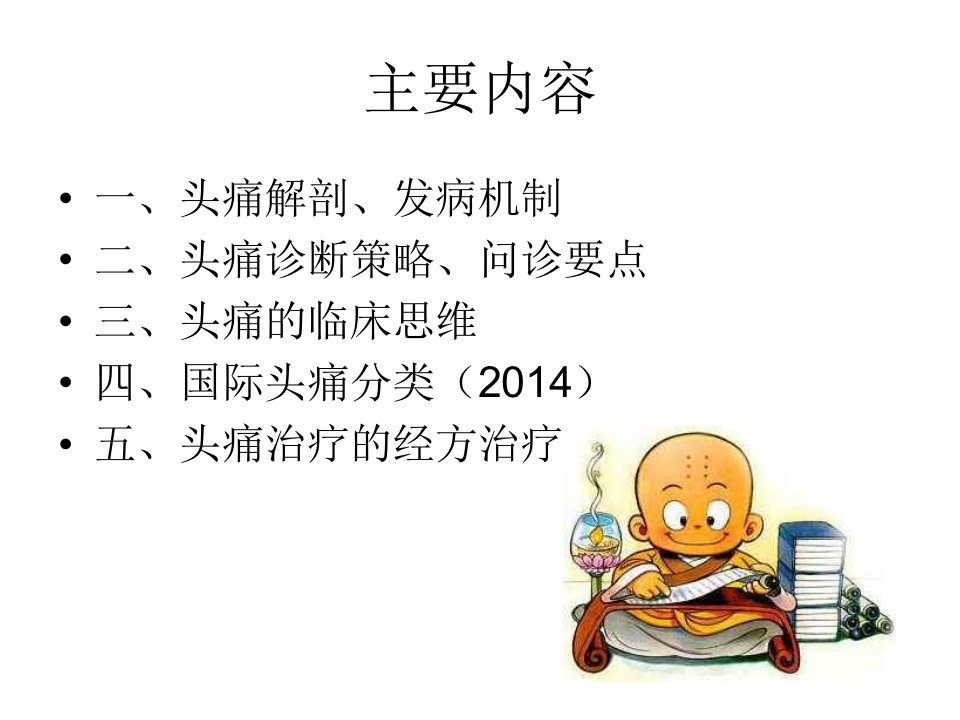 主要内容

• 一、头痛解剖、发病机制
• 二、头痛诊断策略、问诊要点
• 三、头痛的临床思维
• 四、国际头痛分类（2014）
• 五、头痛治疗的经方治疗